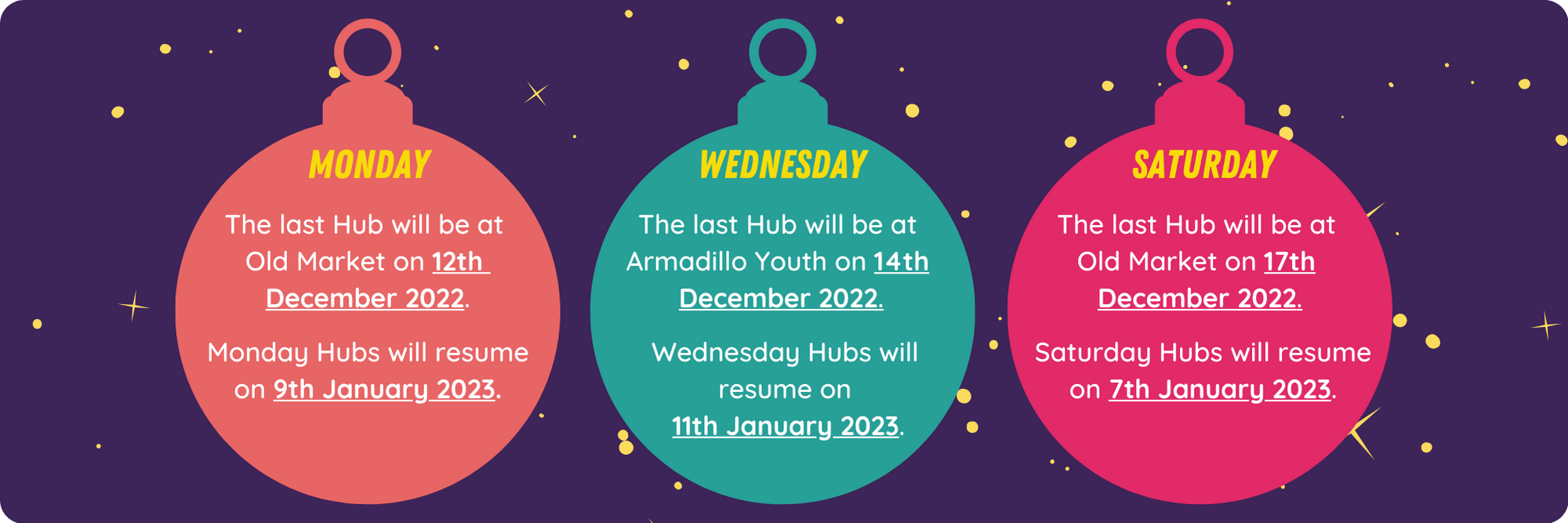 MONDAY

The last Hub will be at Old Market on 12th December 2022.

Monday Hubs will resume on 9th January 2023.

WEDNESDAY

The last Hub will be at Armadillo Youth on 14th December 2022.

Wednesday Hubs will resume on 11th January 2023.

SATURDAY

The last Hub will be at Old Market on 17th December 2022.

Saturday Hubs will resume on 7th January 2023.